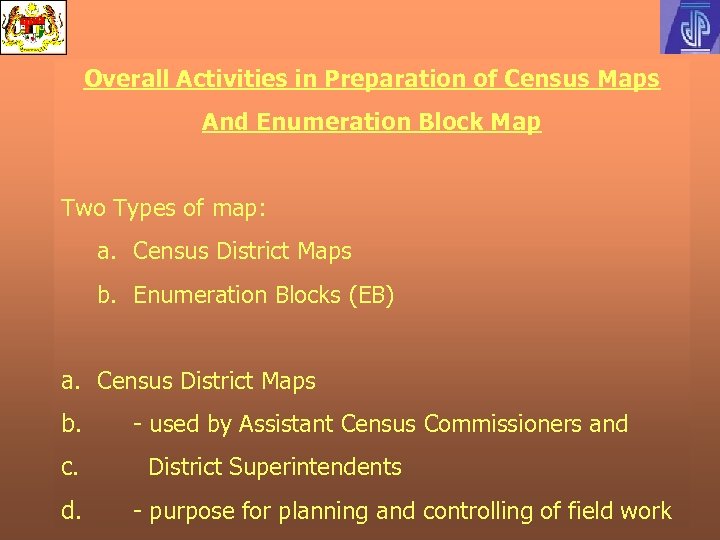 Overall Activities in Preparation of Census Maps

And Enumeration Block Map

Two Types of map:

a. Census District Maps

b. Enumeration Blocks (EB)

a. Census District Maps

b. - used by Assistant Census Commissioners and

c. District Superintendents

d. - purpose for planning and controlling of field work